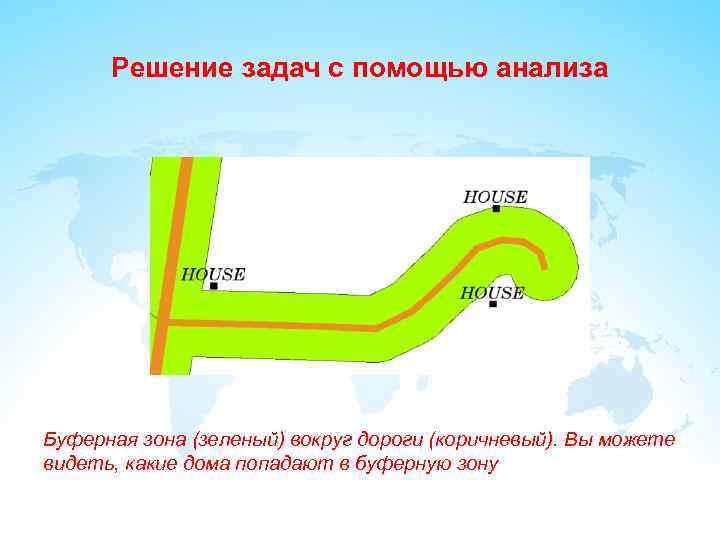 Решение задач с помощью анализа

HOUSE

HOUSE

HOUSE

Буферная зона (зеленый) вокруг дороги (коричневый). Вы можете видеть, какие дома попадают в буферную зону